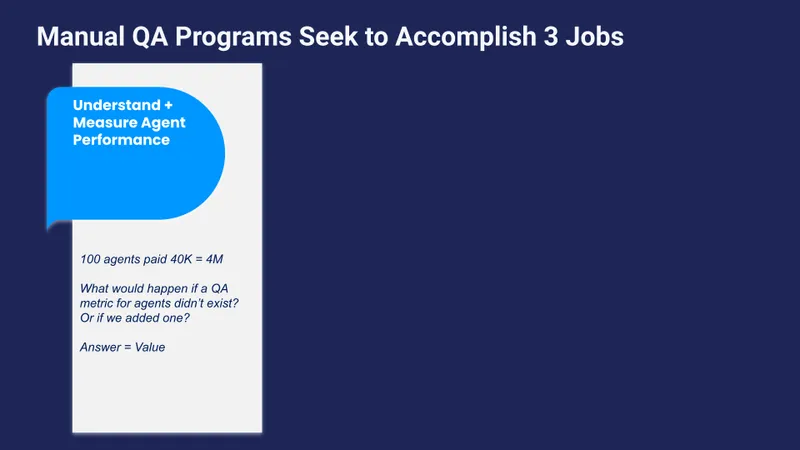 Manual QA Programs Seek to Accomplish 3 Jobs

Understand + Measure Agent Performance

100 agents paid 40K = 4M

What would happen if a QA metric for agents didn't exist? Or if we added one?

Answer = Value